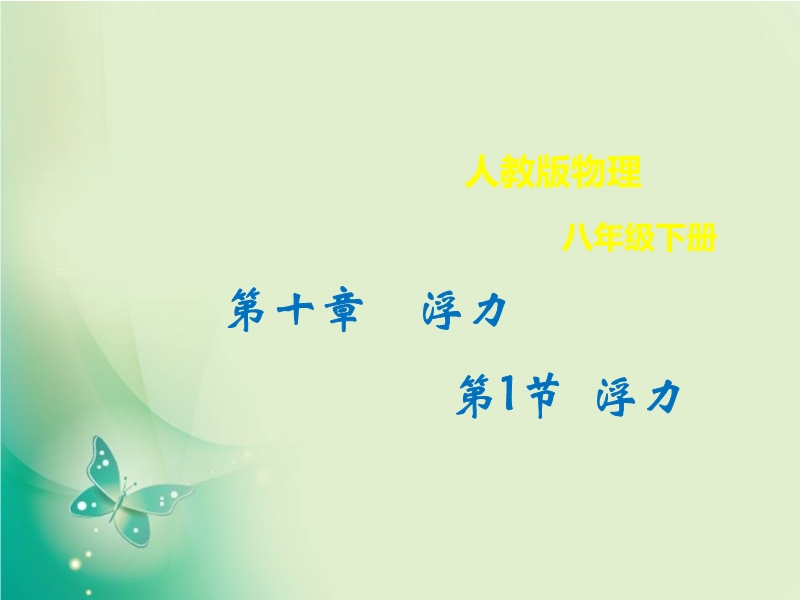 人教版物理

八年级下册

第十章　浮力

第1节　浮力